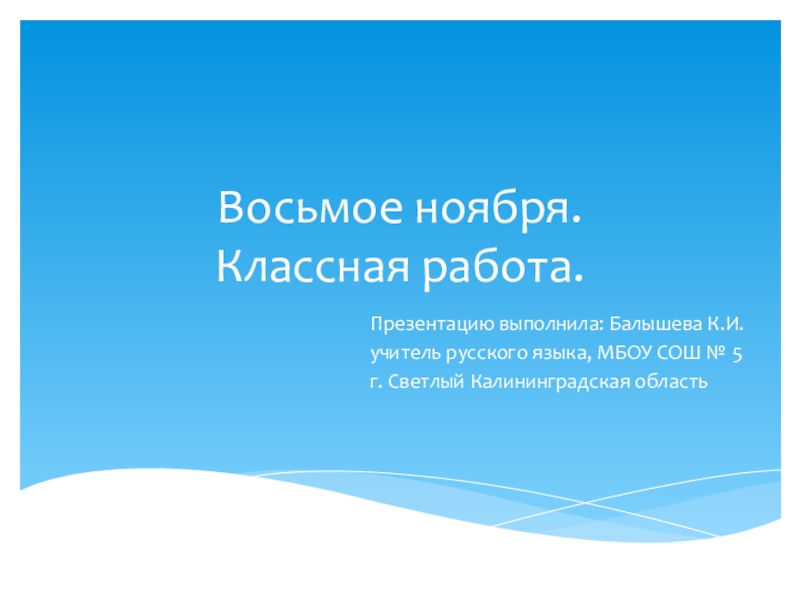 Восьмое ноября.
Классная работа.

Презентацию выполнила: Балышева К.И.
учитель русского языка, МБОУ СОШ № 5
г. Светлый Калининградская область